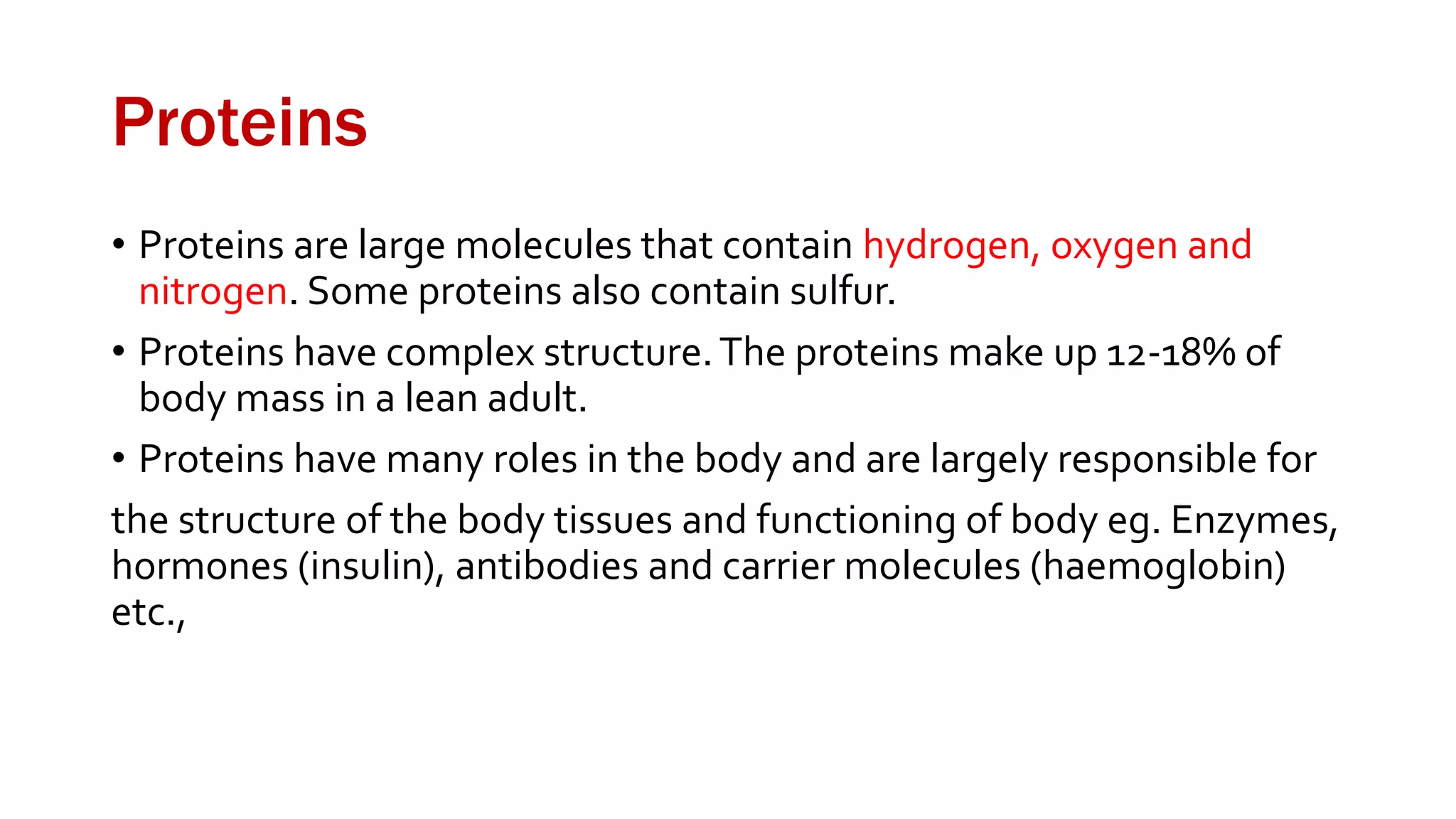 Proteins

• Proteins are large molecules that contain hydrogen, oxygen and nitrogen. Some proteins also contain sulfur.

• Proteins have complex structure. The proteins make up 12-18% of body mass in a lean adult.

• Proteins have many roles in the body and are largely responsible for

the structure of the body tissues and functioning of body eg. Enzymes, hormones (insulin), antibodies and carrier molecules (haemoglobin) etc.,